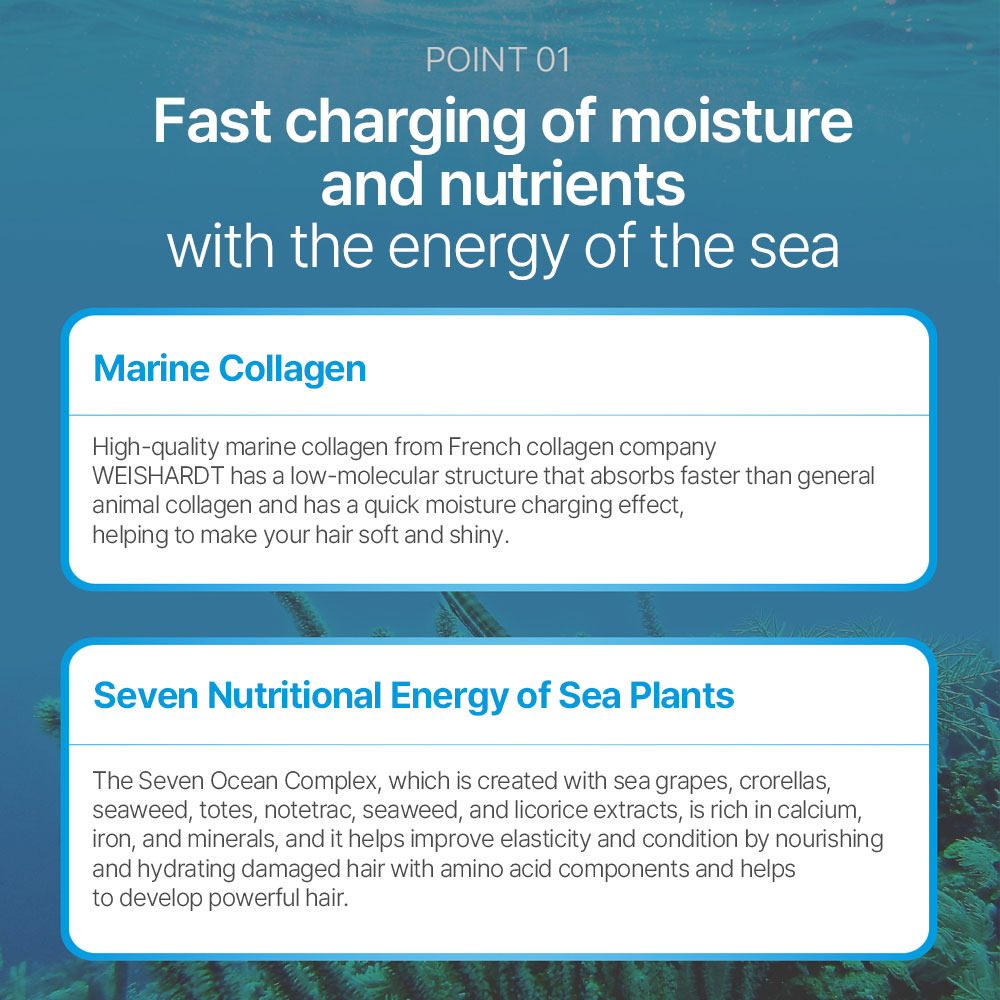 POINT 01

Fast charging of moisture and nutrients
with the energy of the sea

Marine Collagen

High-quality marine collagen from French collagen company WEISHARDT has a low-molecular structure that absorbs faster than general animal collagen and has a quick moisture charging effect, helping to make your hair soft and shiny.

Seven Nutritional Energy of Sea Plants

The Seven Ocean Complex, which is created with sea grapes, crorellas, seaweed, totes, notetrac, seaweed, and licorice extracts, is rich in calcium, iron, and minerals, and it helps improve elasticity and condition by nourishing and hydrating damaged hair with amino acid components and helps to develop powerful hair.